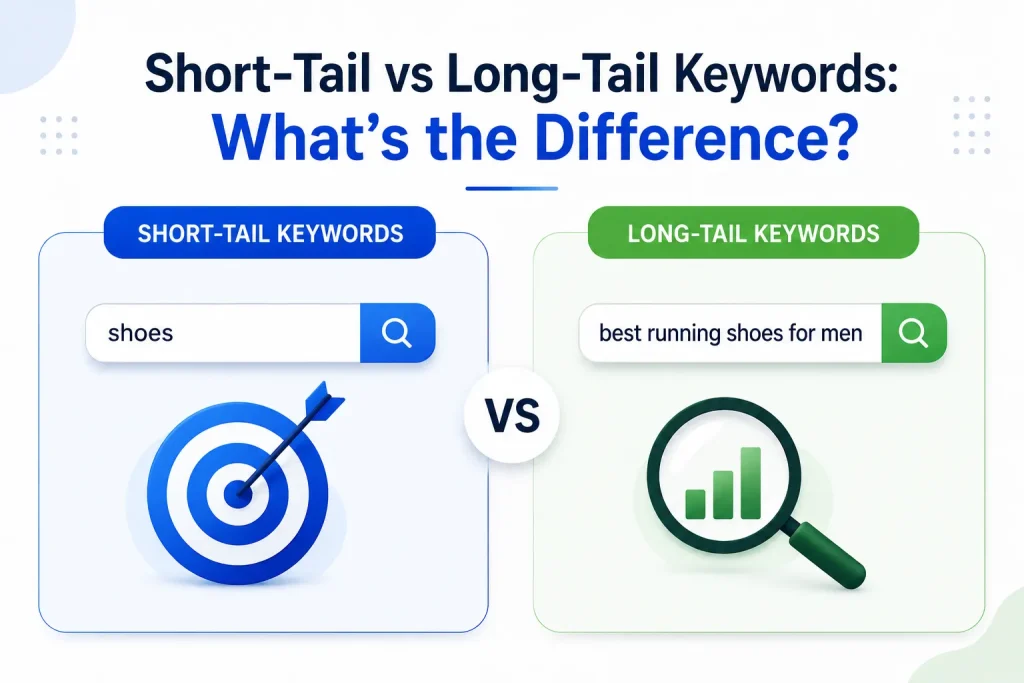 Short-Tail vs Long-Tail Keywords:
What's the Difference?

SHORT-TAIL KEYWORDS

shoes

VS

LONG-TAIL KEYWORDS

best running shoes for men